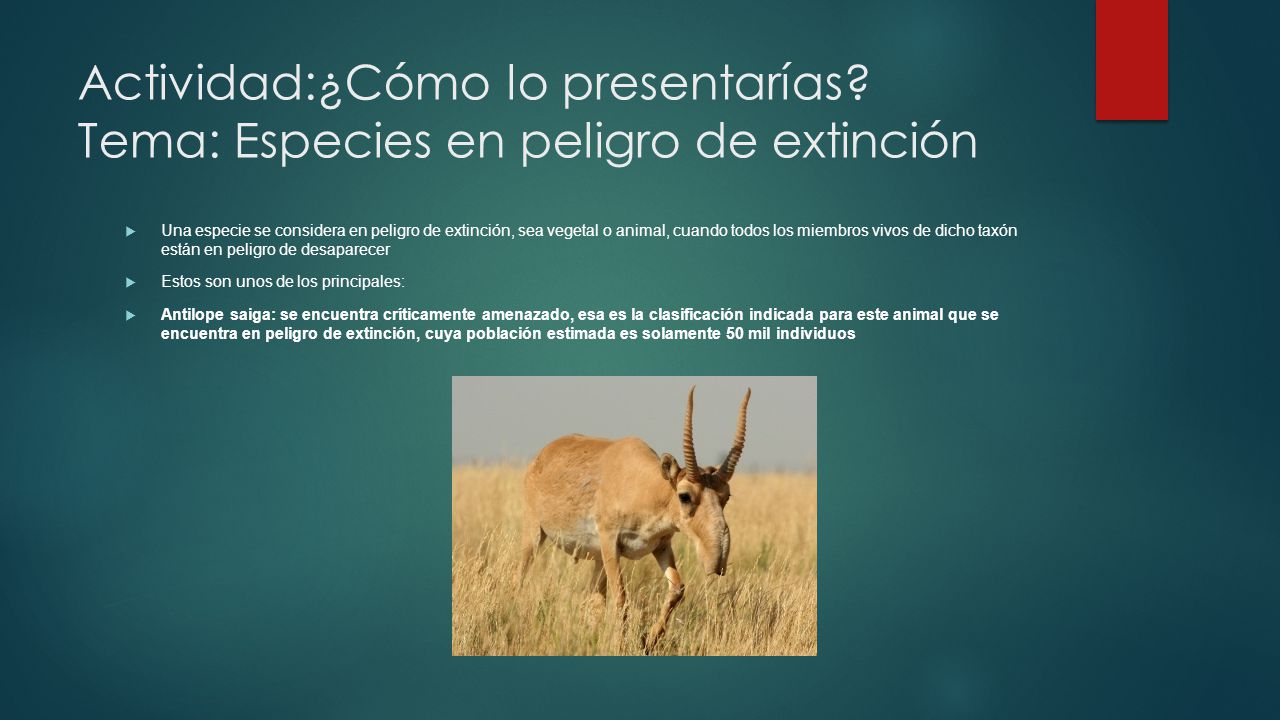 Actividad:¿Cómo lo presentarías? Tema: Especies en peligro de extinción

Una especie se considera en peligro de extinción, sea vegetal o animal, cuando todos los miembros vivos de dicho taxón están en peligro de desaparecer

Estos son unos de los principales:

Antilope saiga: se encuentra críticamente amenazado, esa es la clasificación indicada para este animal que se encuentra en peligro de extinción, cuya población estimada es solamente 50 mil individuos